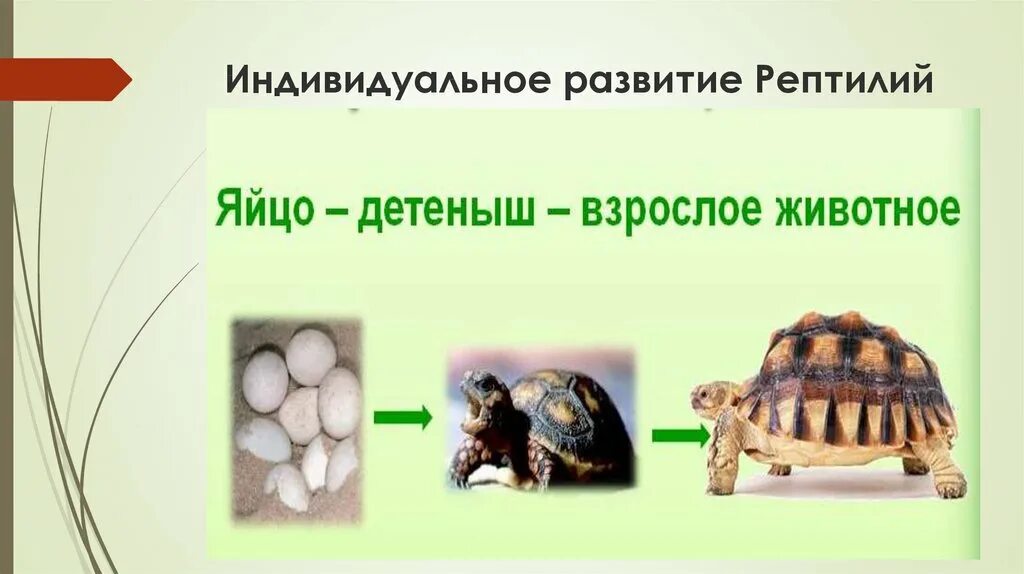 Индивидуальное развитие Рептилий

Яйцо – детеныш – взрослое животное